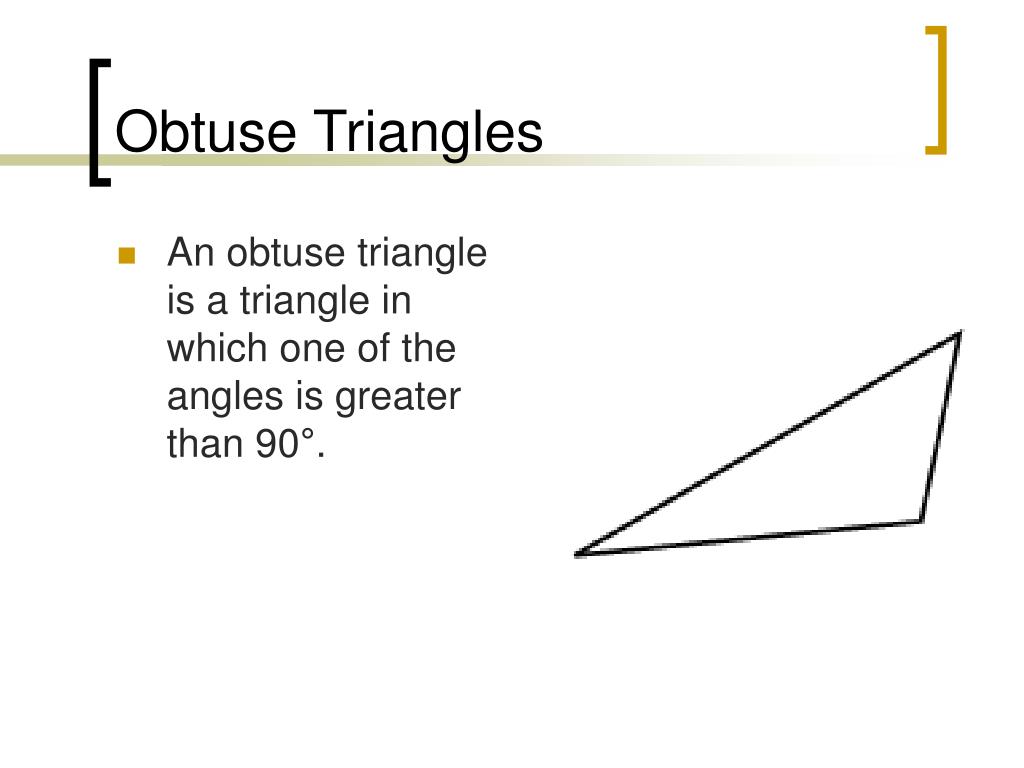 Obtuse Triangles

An obtuse triangle is a triangle in which one of the angles is greater than 90°.